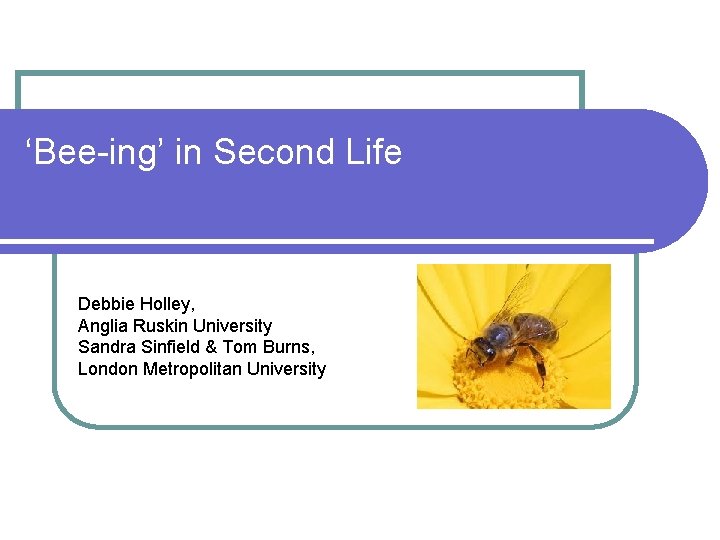 ‘Bee-ing’ in Second Life

Debbie Holley,
Anglia Ruskin University
Sandra Sinfield & Tom Burns,
London Metropolitan University